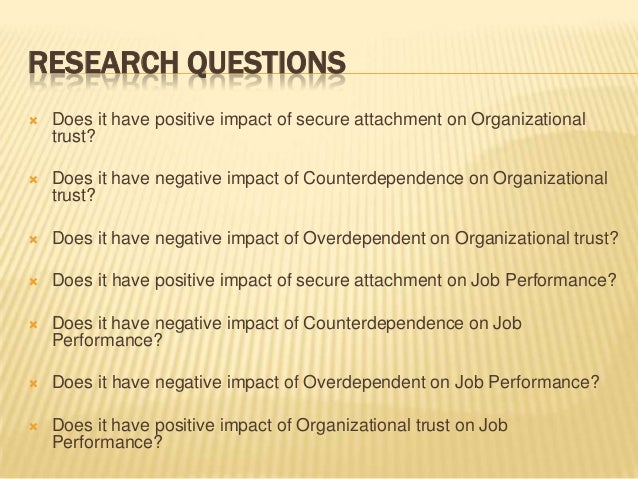 RESEARCH QUESTIONS

Does it have positive impact of secure attachment on Organizational trust?

Does it have negative impact of Counterdependence on Organizational trust?

Does it have negative impact of Overdependent on Organizational trust?

Does it have positive impact of secure attachment on Job Performance?

Does it have negative impact of Counterdependence on Job Performance?

Does it have negative impact of Overdependent on Job Performance?

Does it have positive impact of Organizational trust on Job Performance?